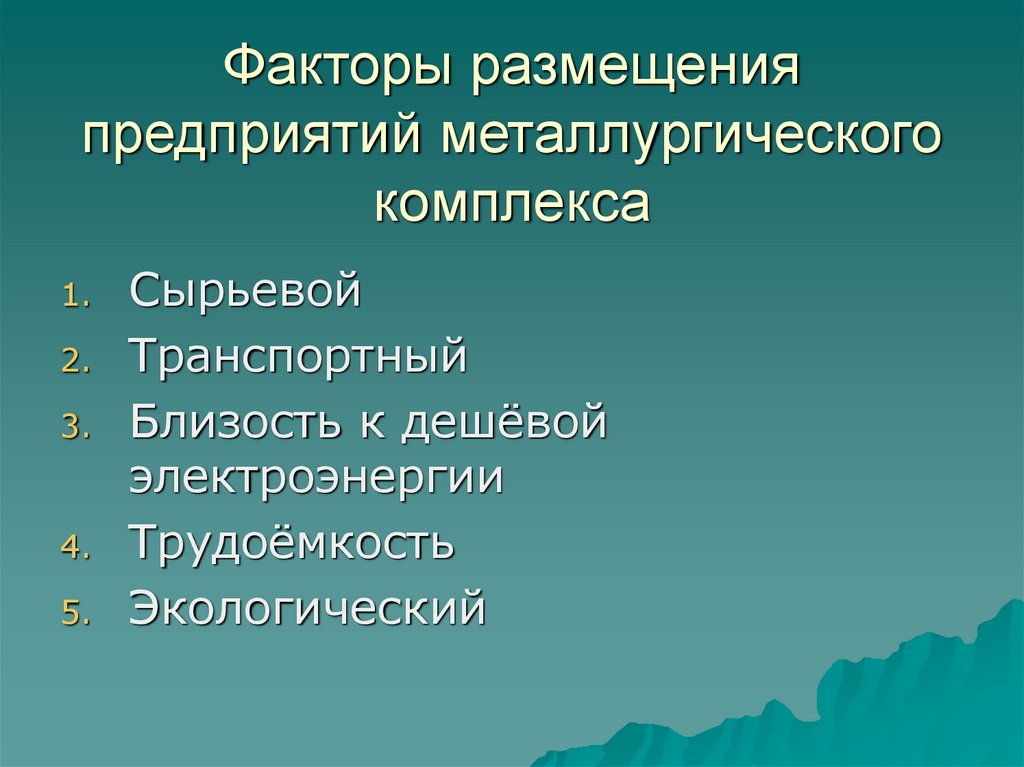 Факторы размещения предприятий металлургического комплекса

1. Сырьевой
2. Транспортный
3. Близость к дешёвой электроэнергии
4. Трудоёмкость
5. Экологический